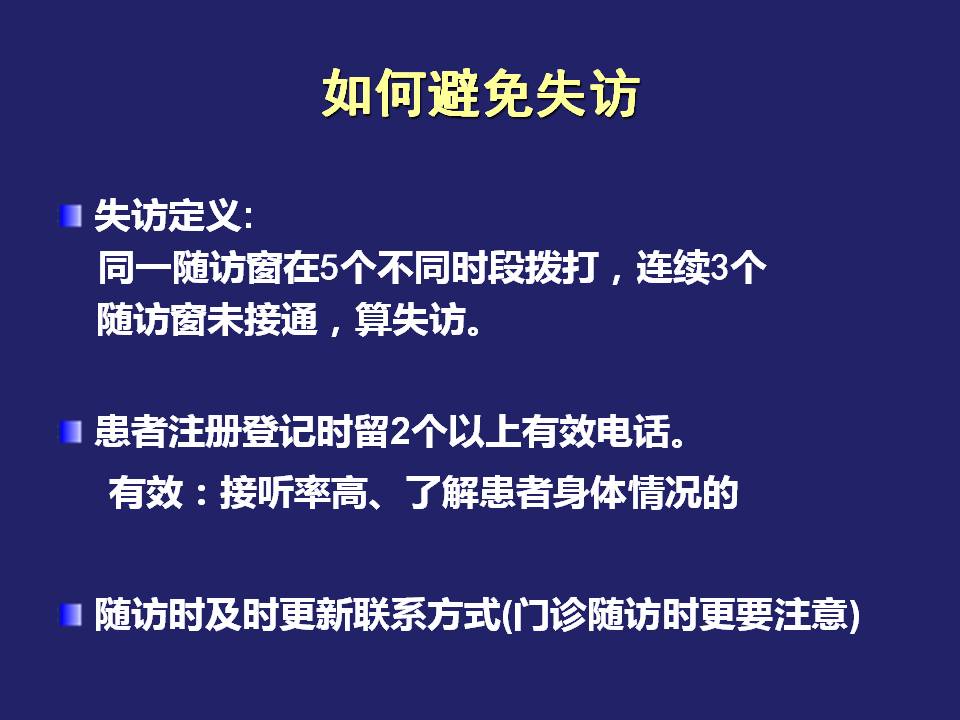 如何避免失访

失访定义:
同一随访窗在5个不同时段拨打，连续3个随访窗未接通，算失访。

患者注册登记时留2个以上有效电话。
有效：接听率高、了解患者身体情况的

随访时及时更新联系方式(门诊随访时更要注意)